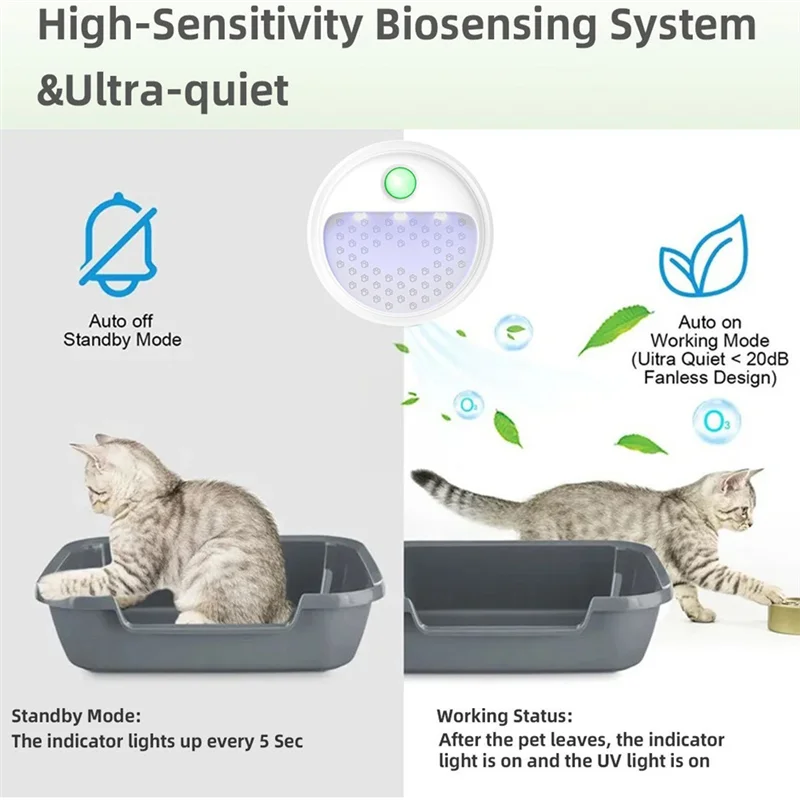 High-Sensitivity Biosensing System &Ultra-quiet

Auto off
Standby Mode

Auto on
Working Mode
(Uitra Quiet < 20dB
Fanless Design)

$O_3$

$O_3$

Standby Mode:
The indicator lights up every 5 Sec

Working Status:
After the pet leaves, the indicator light is on and the UV light is on